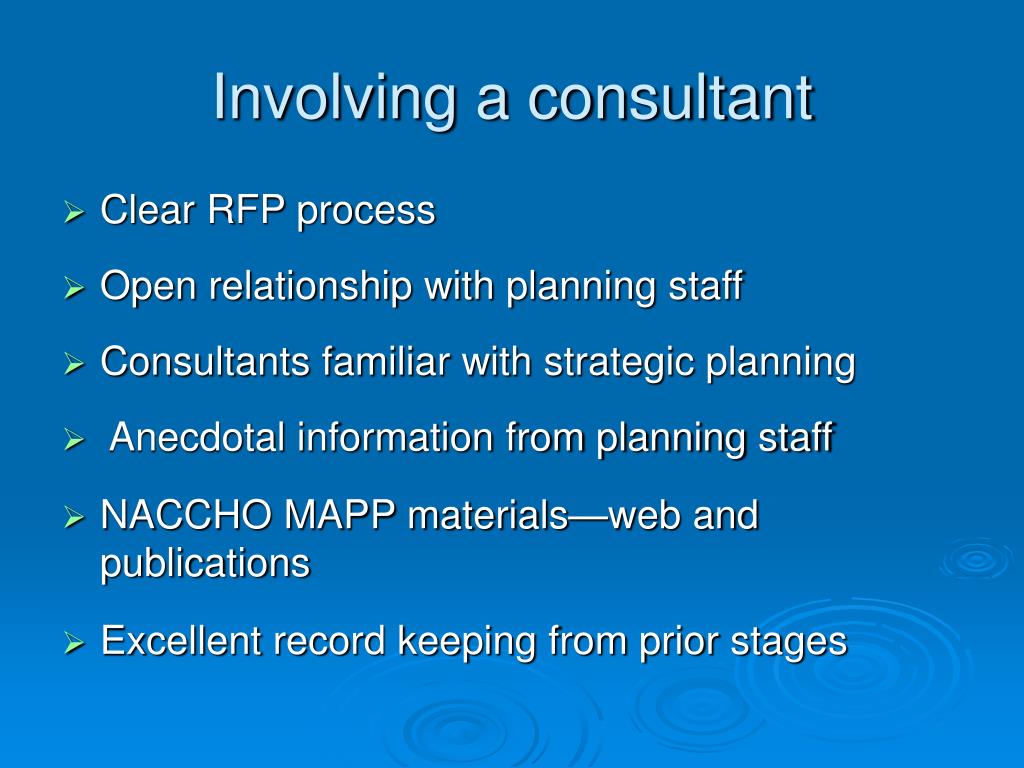 Involving a consultant

➢ Clear RFP process

➢ Open relationship with planning staff

➢ Consultants familiar with strategic planning

➢ Anecdotal information from planning staff

➢ NACCHO MAPP materials—web and publications

➢ Excellent record keeping from prior stages